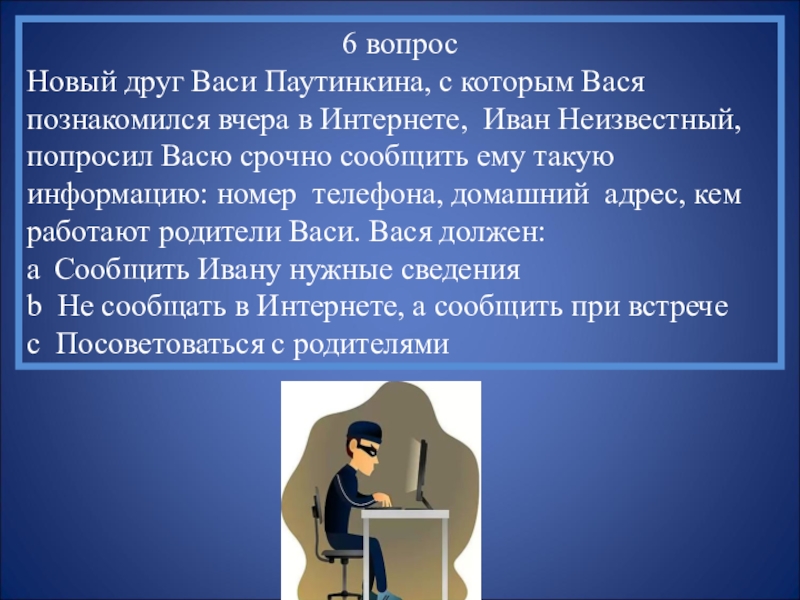 6 вопрос
Новый друг Васи Паутинкина, с которым Вася познакомился вчера в Интернете, Иван Неизвестный, попросил Васю срочно сообщить ему такую информацию: номер телефона, домашний адрес, кем работают родители Васи. Вася должен:
a Сообщить Ивану нужные сведения
b Не сообщать в Интернете, а сообщить при встрече
c Посоветоваться с родителями